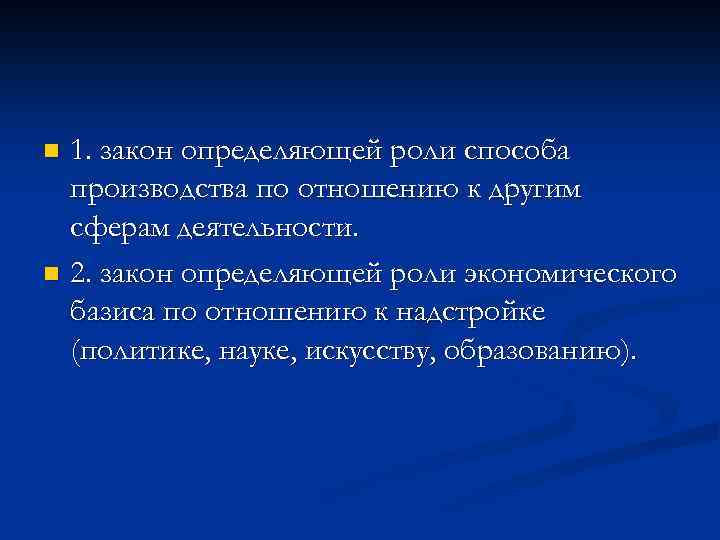 1. закон определяющей роли способа производства по отношению к другим сферам деятельности.

2. закон определяющей роли экономического базиса по отношению к надстройке (политике, науке, искусству, образованию).